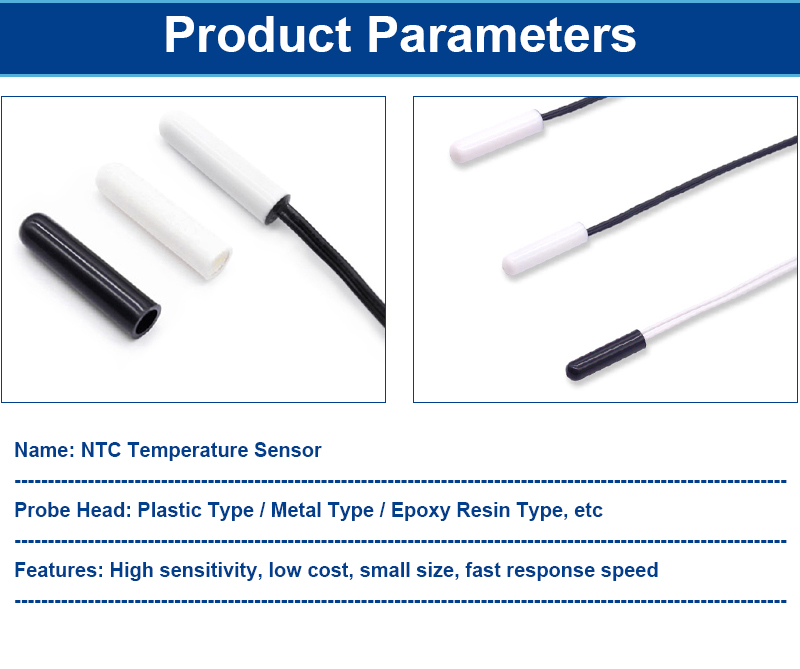 Product Parameters

Name: NTC Temperature Sensor

Probe Head: Plastic Type / Metal Type / Epoxy Resin Type, etc

Features: High sensitivity, low cost, small size, fast response speed